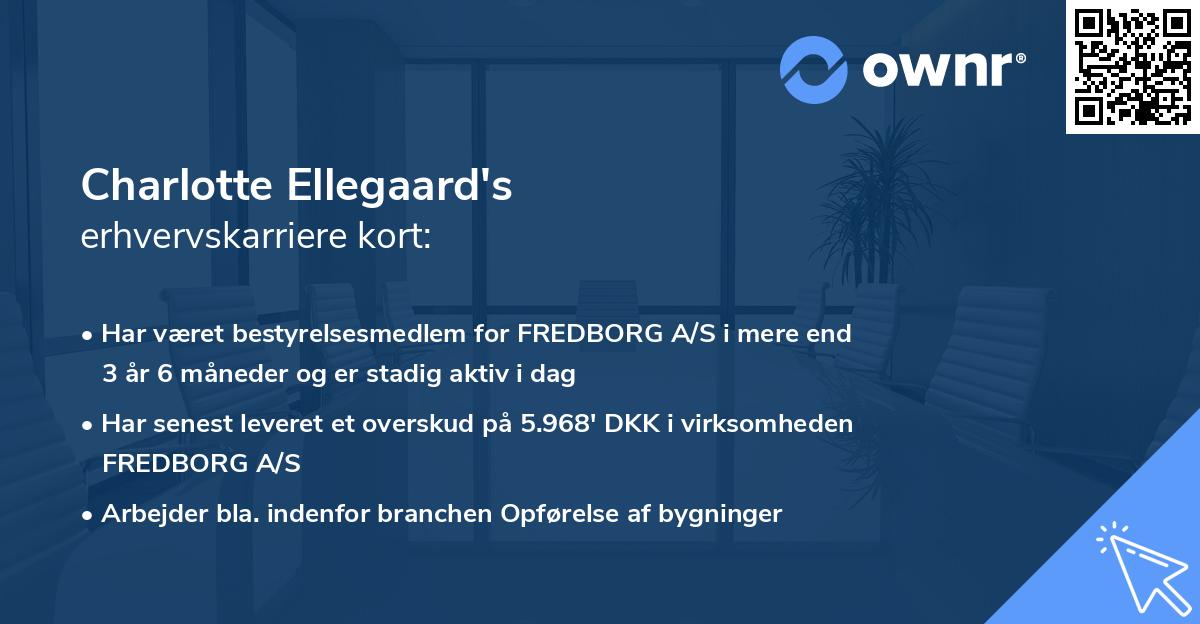 ownr®

Charlotte Ellegaard's
erhvervskarriere kort:

• Har været bestyrelsesmedlem for FREDBORG A/S i mere end 3 år 6 måneder og er stadig aktiv i dag

• Har senest leveret et overskud på 5.968' DKK i virksomheden FREDBORG A/S

• Arbejder bla. indenfor branchen Opførelse af bygninger